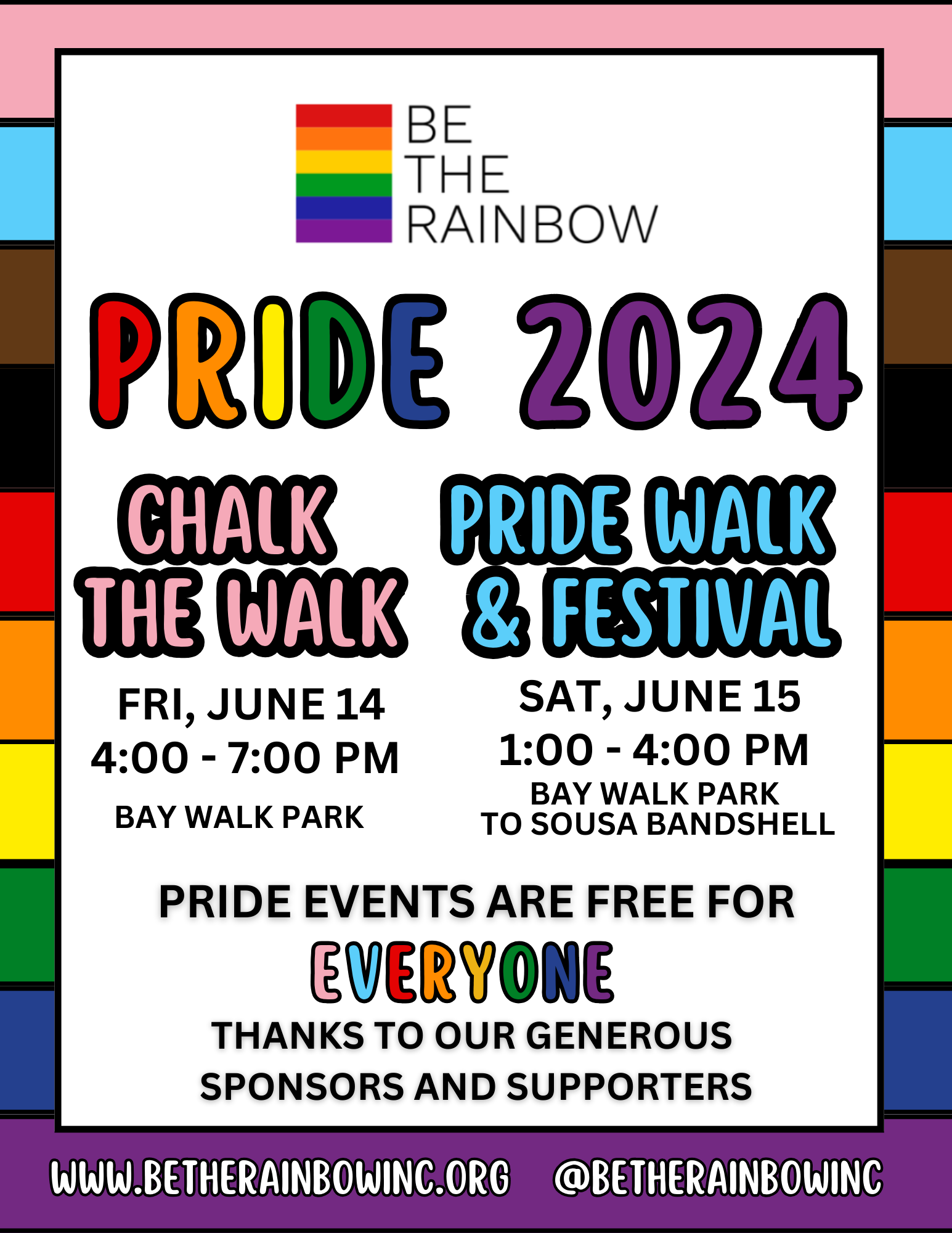 BE THE RAINBOW

PRIDE 2024

CHALK THE WALK

FRI, JUNE 14
4:00 - 7:00 PM
BAY WALK PARK

PRIDE WALK & FESTIVAL

SAT, JUNE 15
1:00 - 4:00 PM
BAY WALK PARK TO SOUSA BANDSHELL

PRIDE EVENTS ARE FREE FOR
EVERYONE
THANKS TO OUR GENEROUS SPONSORS AND SUPPORTERS

WWW.BETHERAINBOWINC.ORG @BETHERAINBOWINC